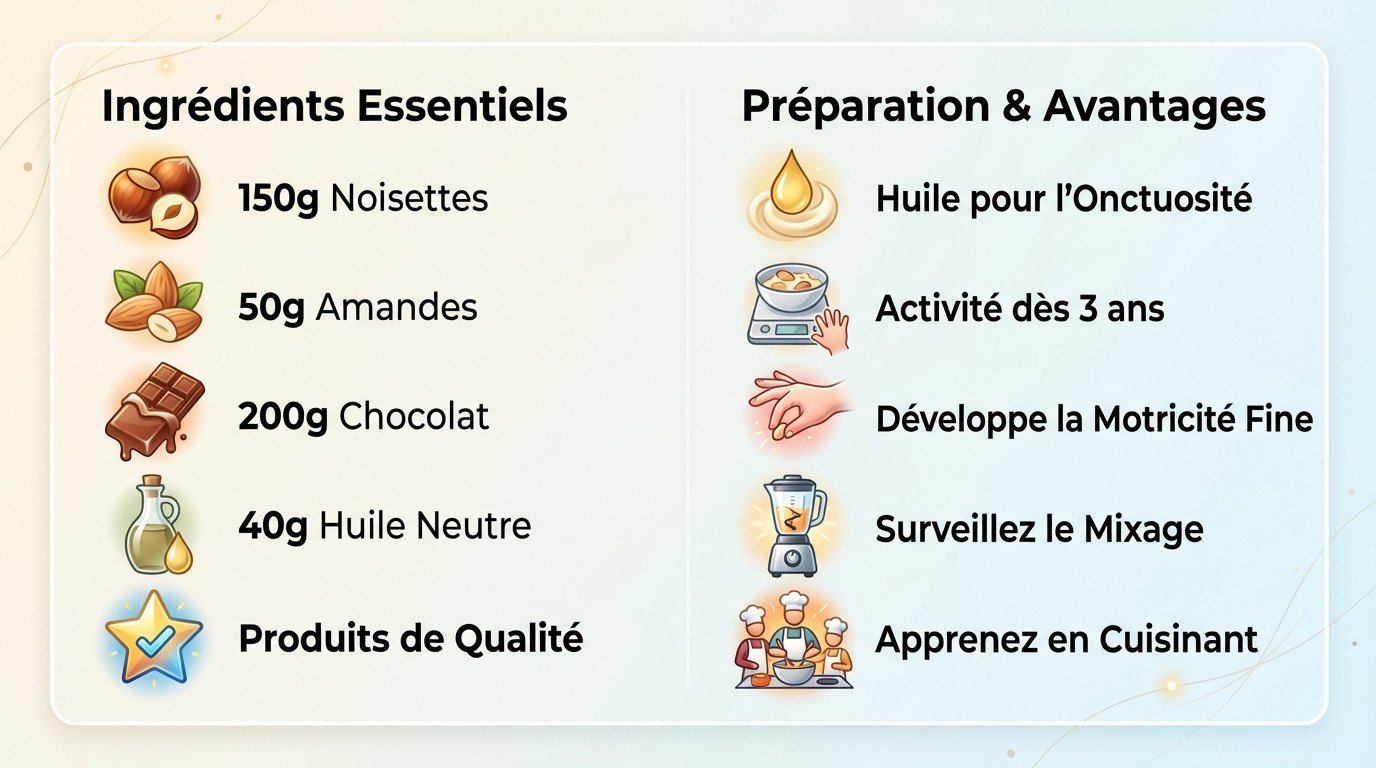 Ingrédients Essentiels

150g Noisettes

50g Amandes

200g Chocolat

40g Huile Neutre

Produits de Qualité

Préparation & Avantages

Huile pour l'Onctuosité

Activité dès 3 ans

Développe la Motricité Fine

Surveillez le Mixage

Apprenez en Cuisinant